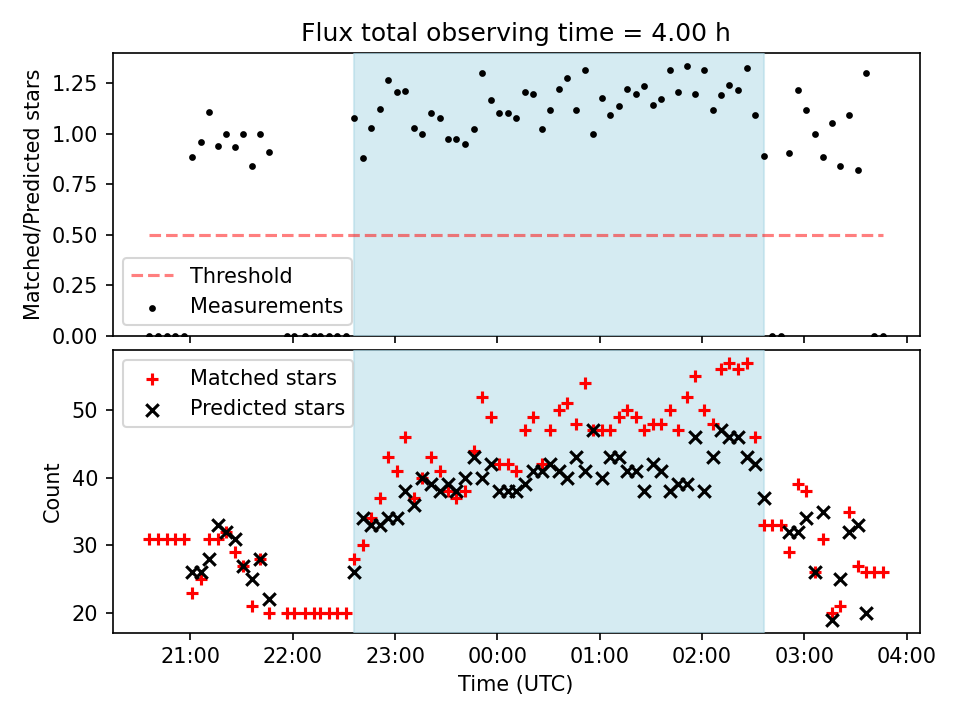 Flux total observing time = 4.00 h

Matched/Predicted stars

1.25
1.00
0.75
0.50
0.25
0.00

Threshold
Measurements

Matched stars
Predicted stars

Count

50
40
30
20

21:00 22:00 23:00 00:00 01:00 02:00 03:00 04:00

Time (UTC)